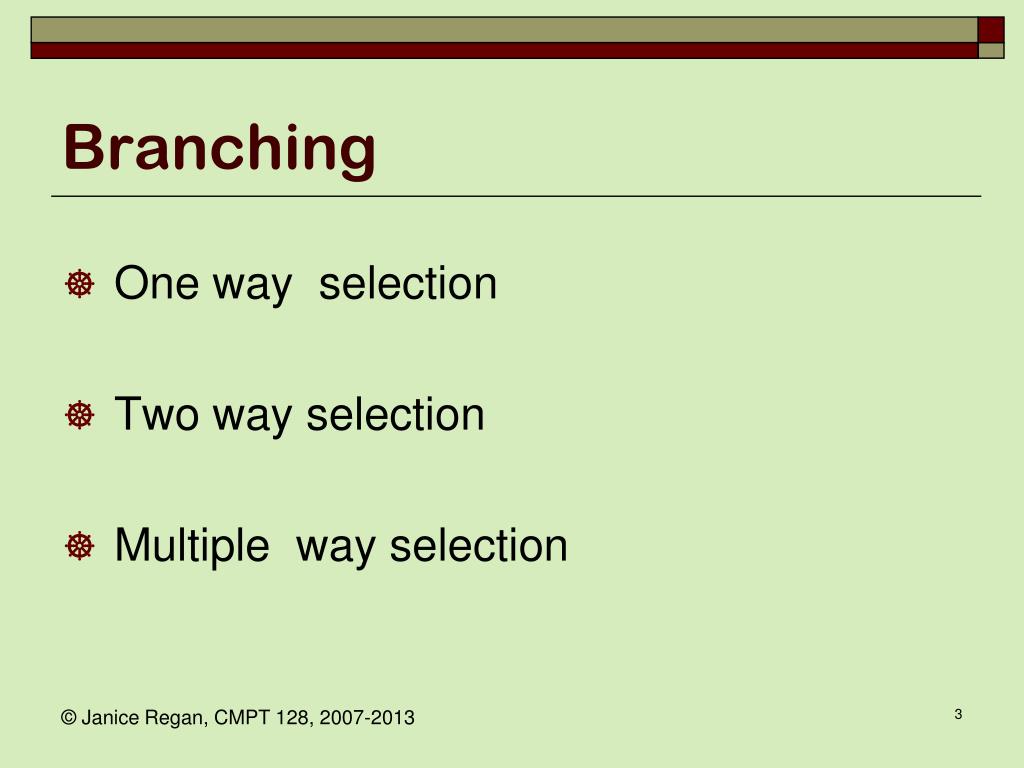 Branching

One way selection

Two way selection

Multiple way selection

© Janice Regan, CMPT 128, 2007-2013

3